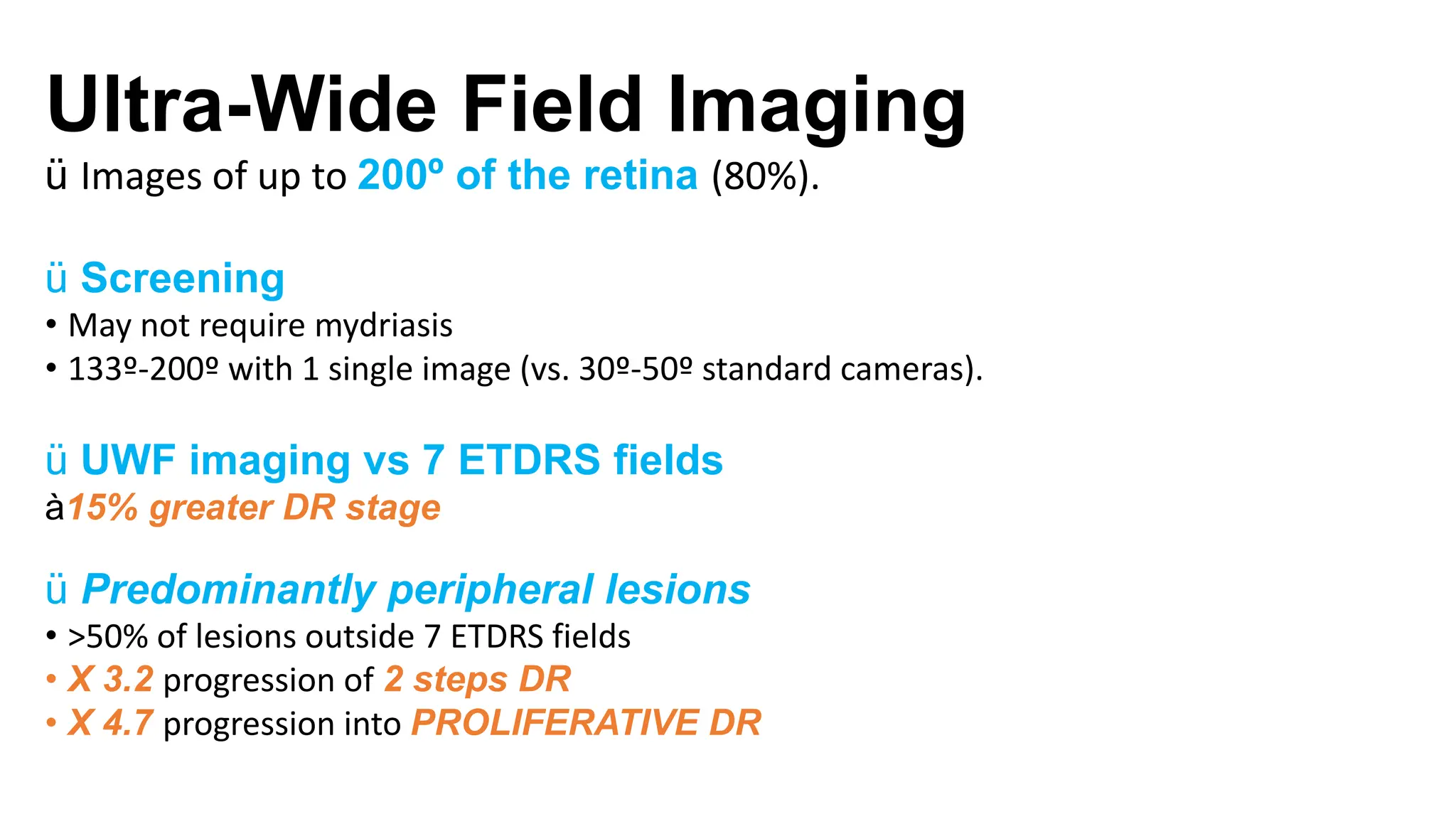 Ultra-Wide Field Imaging

ü Images of up to 200º of the retina (80%).

ü Screening

• May not require mydriasis
• 133º-200º with 1 single image (vs. 30º-50º standard cameras).

ü UWF imaging vs 7 ETDRS fields

à15% greater DR stage

ü Predominantly peripheral lesions

• >50% of lesions outside 7 ETDRS fields
• X 3.2 progression of 2 steps DR
• X 4.7 progression into PROLIFERATIVE DR